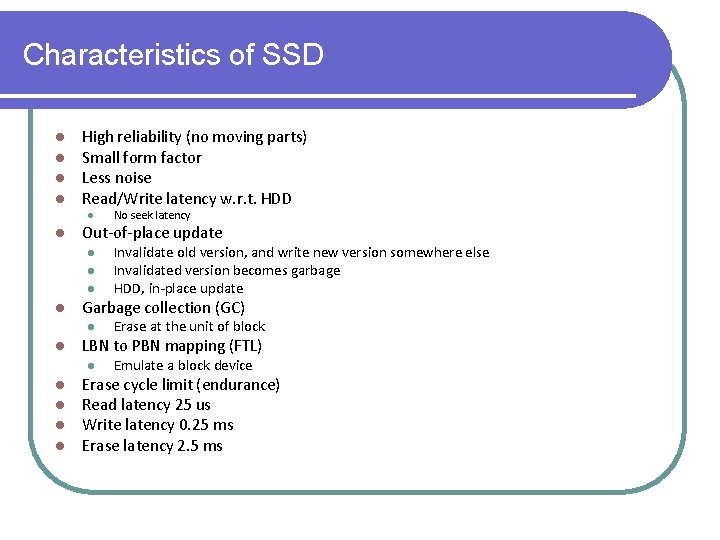 Characteristics of SSD

- High reliability (no moving parts)
- Small form factor
- Less noise
- Read/Write latency w.r.t. HDD
  - No seek latency
- Out-of-place update
  - Invalidate old version, and write new version somewhere else
  - Invalidated version becomes garbage
  - HDD, in-place update
- Garbage collection (GC)
  - Erase at the unit of block
- LBN to PBN mapping (FTL)
  - Emulate a block device
- Erase cycle limit (endurance)
- Read latency 25 us
- Write latency 0.25 ms
- Erase latency 2.5 ms